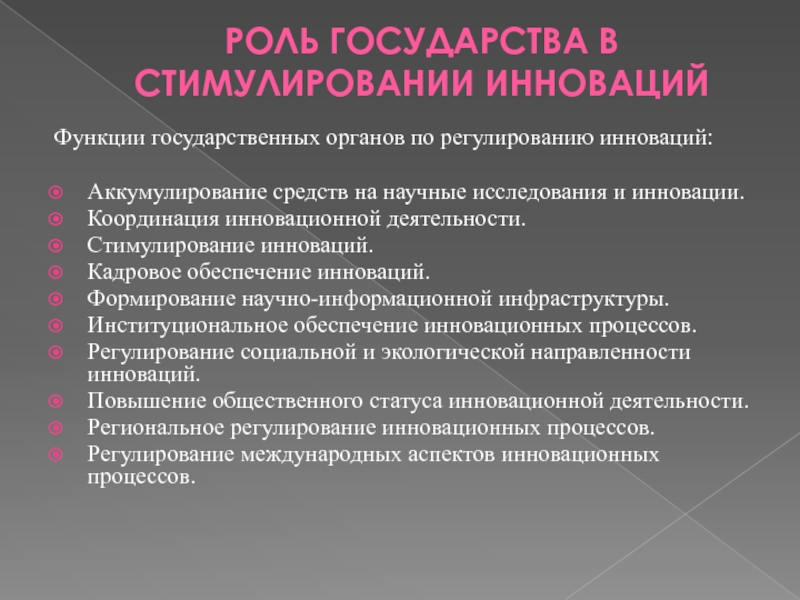 РОЛЬ ГОСУДАРСТВА В СТИМУЛИРОВАНИИ ИННОВАЦИЙ

Функции государственных органов по регулированию инноваций:

Аккумулирование средств на научные исследования и инновации.
Координация инновационной деятельности.
Стимулирование инноваций.
Кадровое обеспечение инноваций.
Формирование научно-информационной инфраструктуры.
Институциональное обеспечение инновационных процессов.
Регулирование социальной и экологической направленности инноваций.
Повышение общественного статуса инновационной деятельности.
Региональное регулирование инновационных процессов.
Регулирование международных аспектов инновационных процессов.